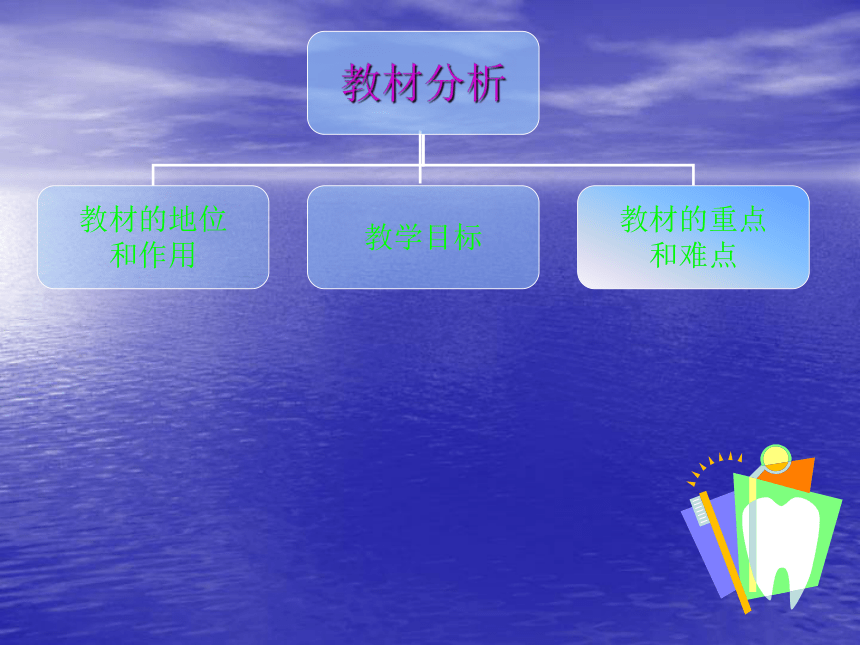 教材分析

教材的地位和作用

教学目标

教材的重点和难点